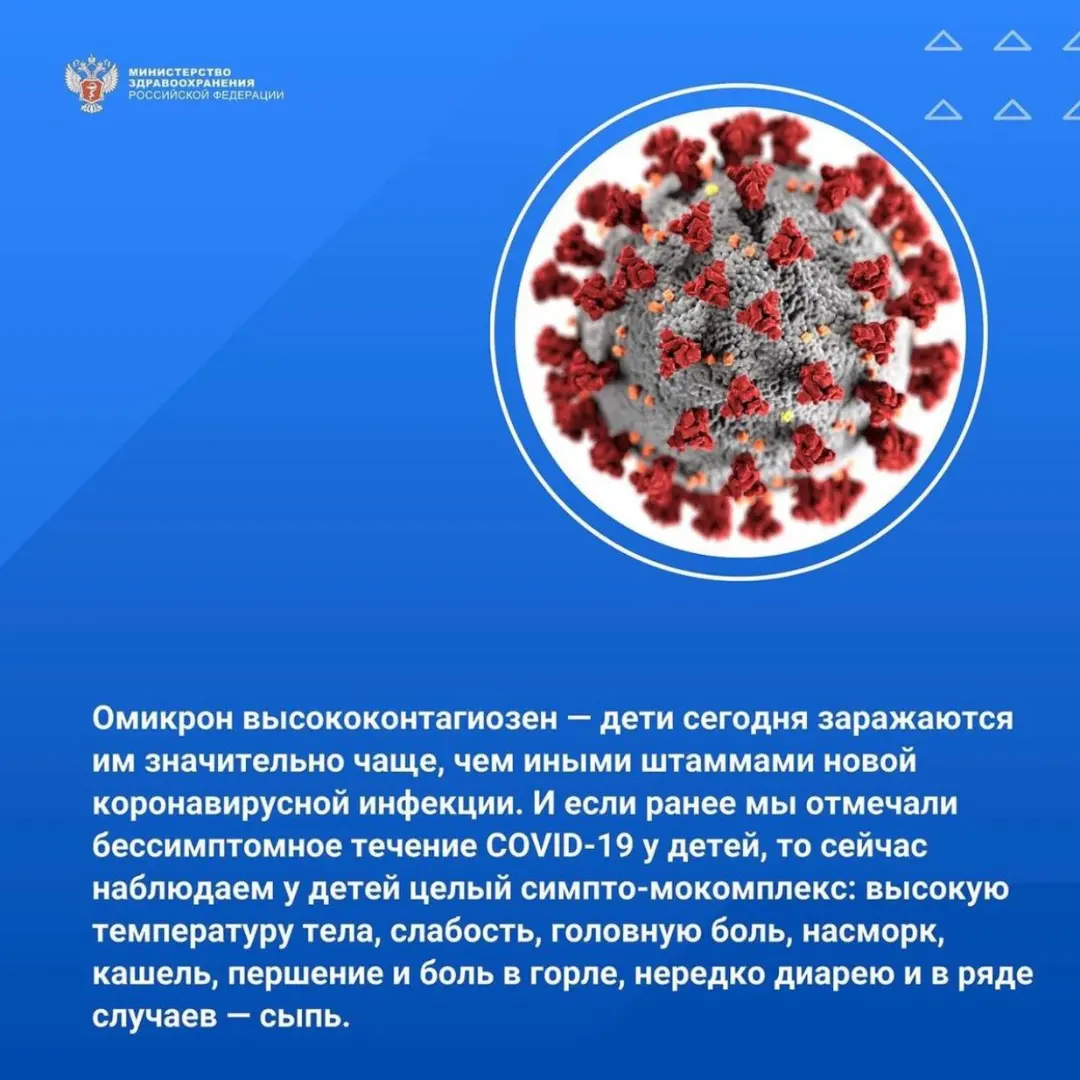 МИНИСТЕРСТВО ЗДРАВООХРАНЕНИЯ РОССИЙСКОЙ ФЕДЕРАЦИИ

Омикрон высококонтагиозен — дети сегодня заражаются им значительно чаще, чем иными штаммами новой коронавирусной инфекции. И если ранее мы отмечали бессимптомное течение COVID-19 у детей, то сейчас наблюдаем у детей целый симпто-мокомплекс: высокую температуру тела, слабость, головную боль, насморк, кашель, першение и боль в горле, нередко диарею и в ряде случаев — сыпь.